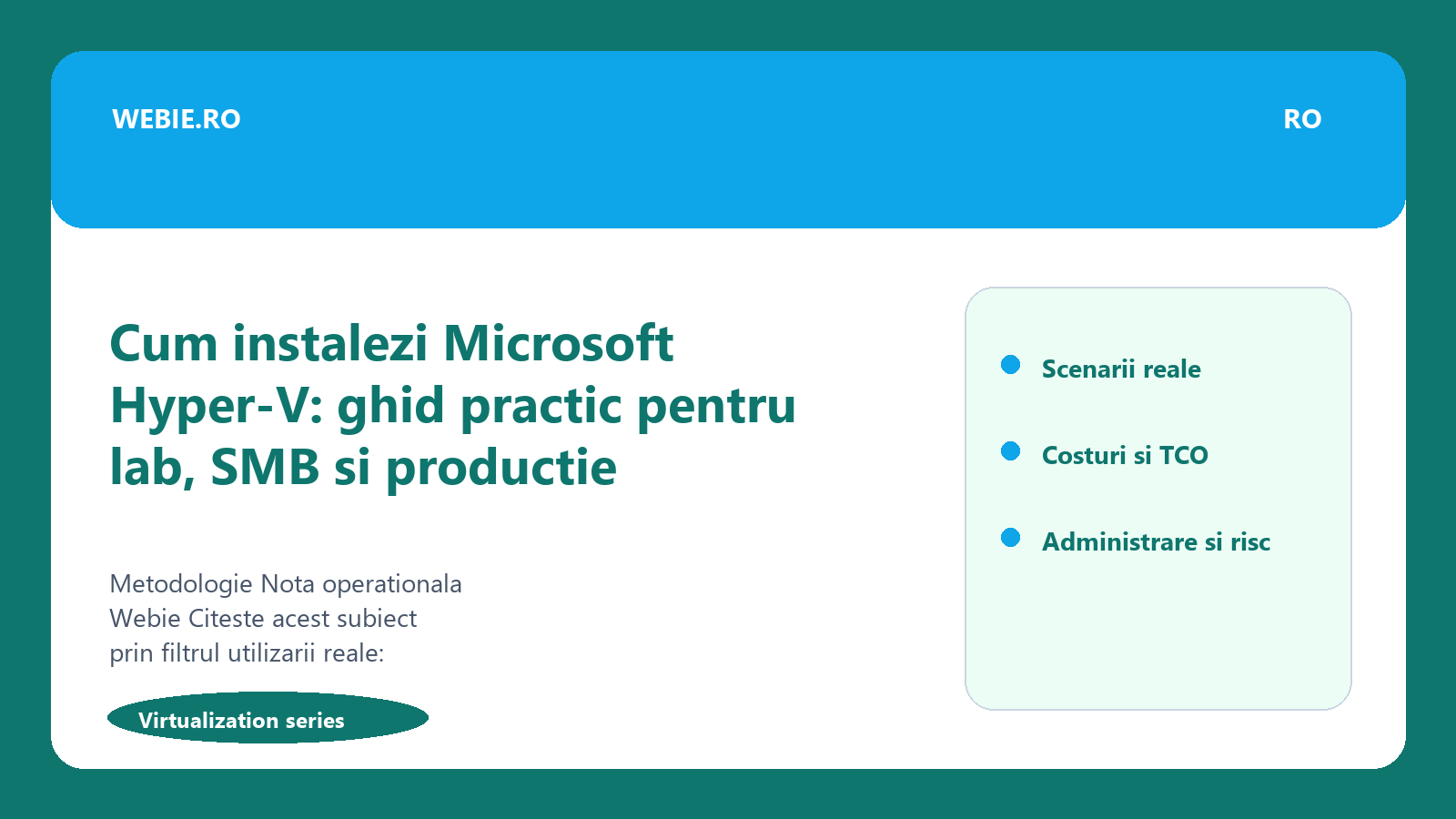 WEBIE.RO

RO

Cum instalezi Microsoft Hyper-V: ghid practic pentru lab, SMB si productie

Metodologie Nota operationala Webie Citeste acest subiect prin filtrul utilizarii reale:

Virtualization series

Scenarii reale

Costuri si TCO

Administrare si risc